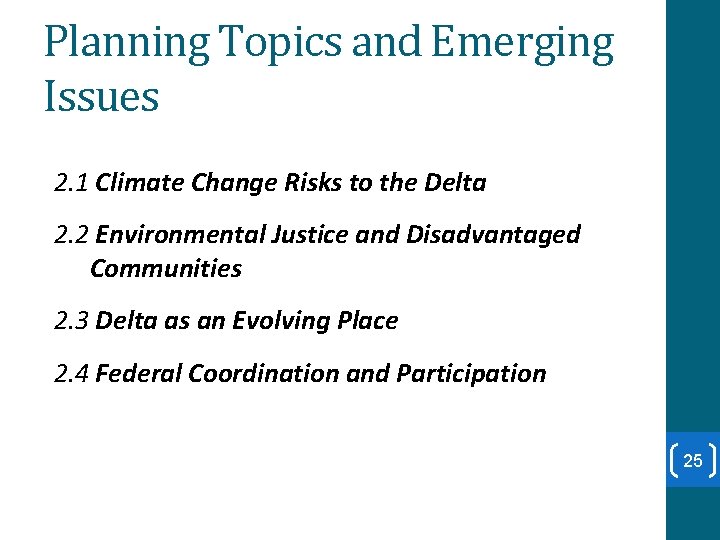 Planning Topics and Emerging Issues

2.1 Climate Change Risks to the Delta

2.2 Environmental Justice and Disadvantaged Communities

2.3 Delta as an Evolving Place

2.4 Federal Coordination and Participation

25